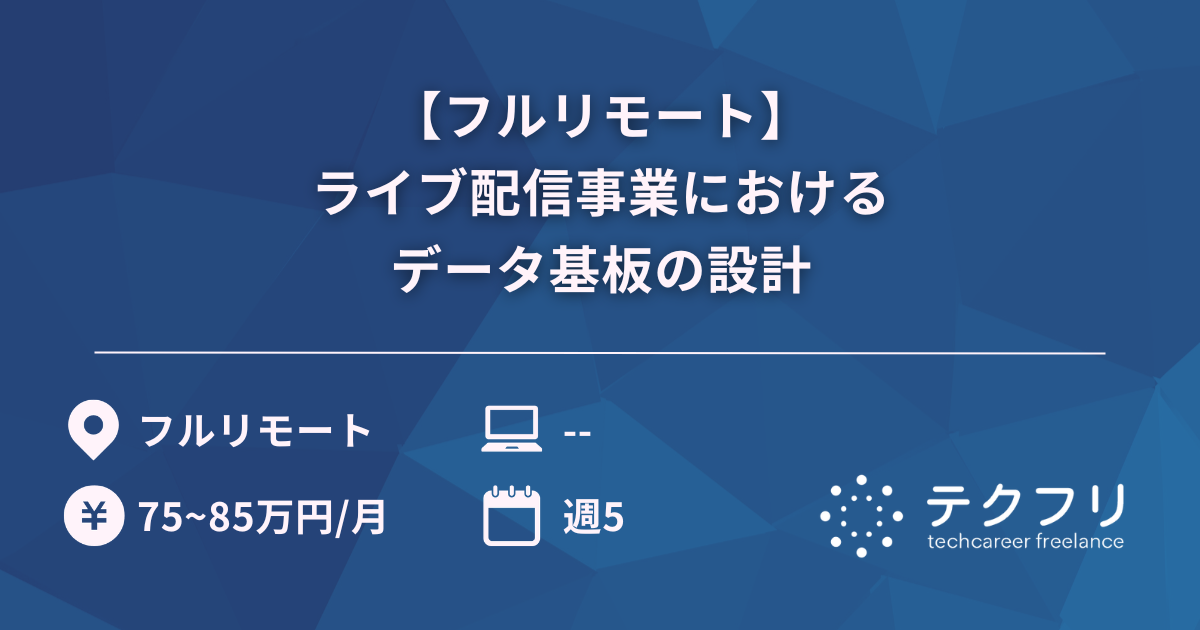 【フルリモート】
ライブ配信事業における
データ基板の設計

フルリモート

--

¥ 75~85万円/月

週5

テクフリ
techcareer freelance